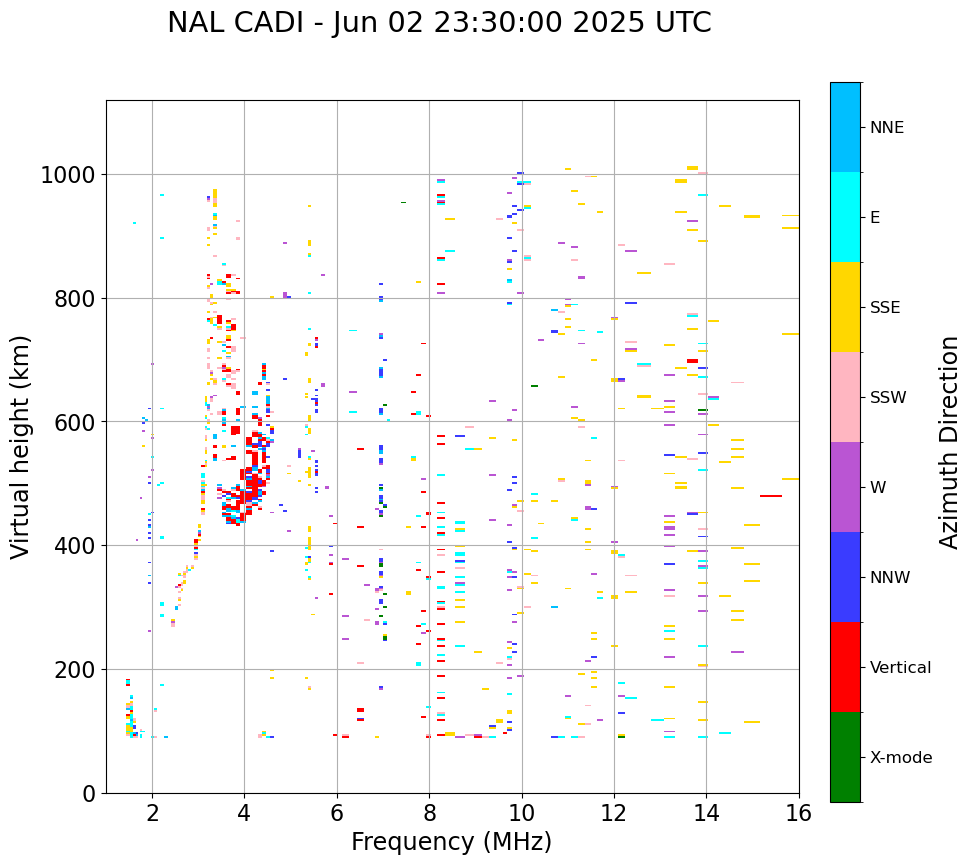 NAL CADI - Jun 02 23:30:00 2025 UTC

Virtual height (km)

1000
800
600
400
200
0

2
4
6
8
10
12
14
16

Frequency (MHz)

NNE
E
SSE
SSW
W
NNW
Vertical
X-mode

Azimuth Direction